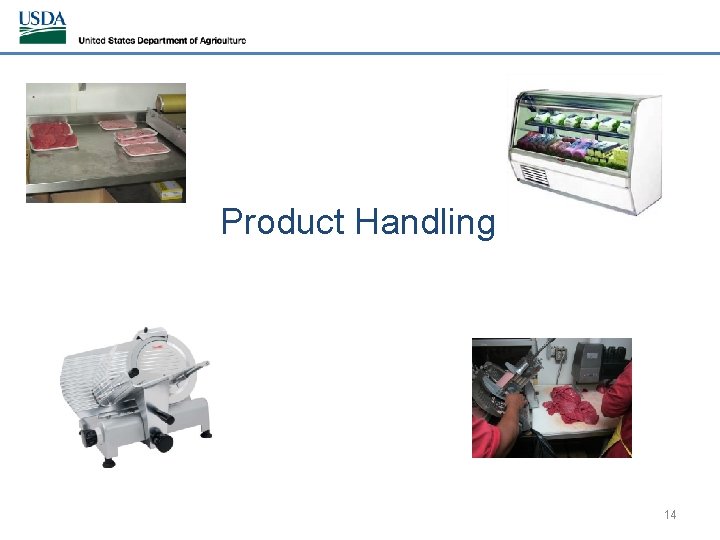 USDA
United States Department of Agriculture

Product Handling

14